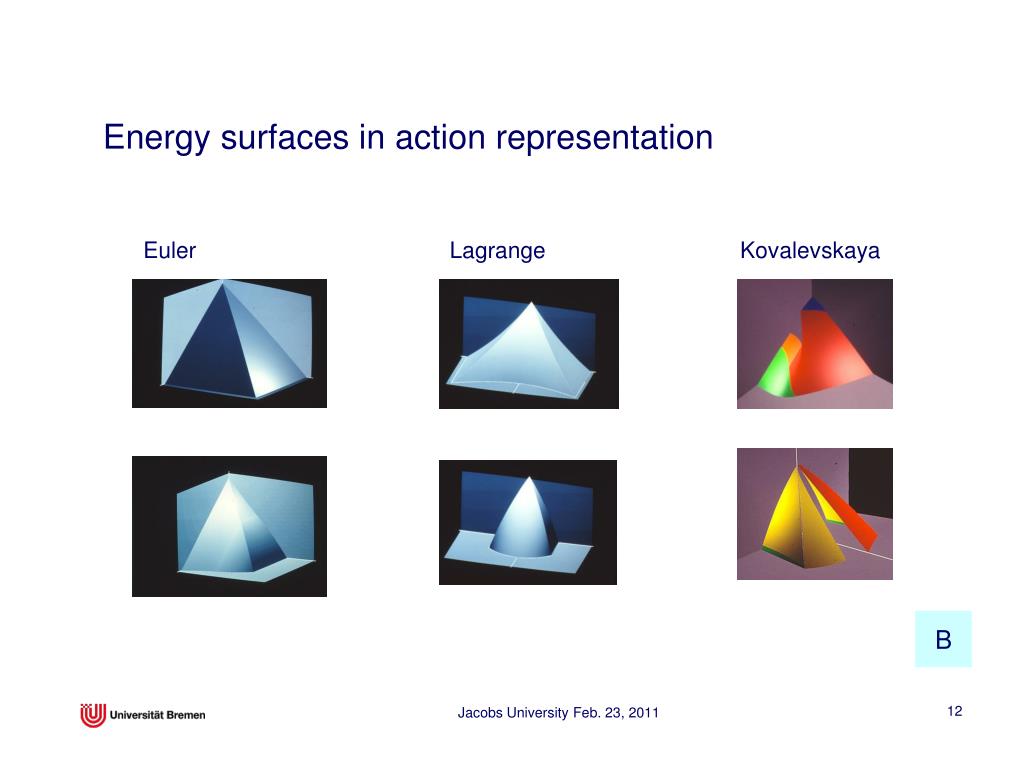 Energy surfaces in action representation

Euler

Lagrange

Kovalevskaya

B

Universität Bremen

Jacobs University Feb. 23, 2011

12